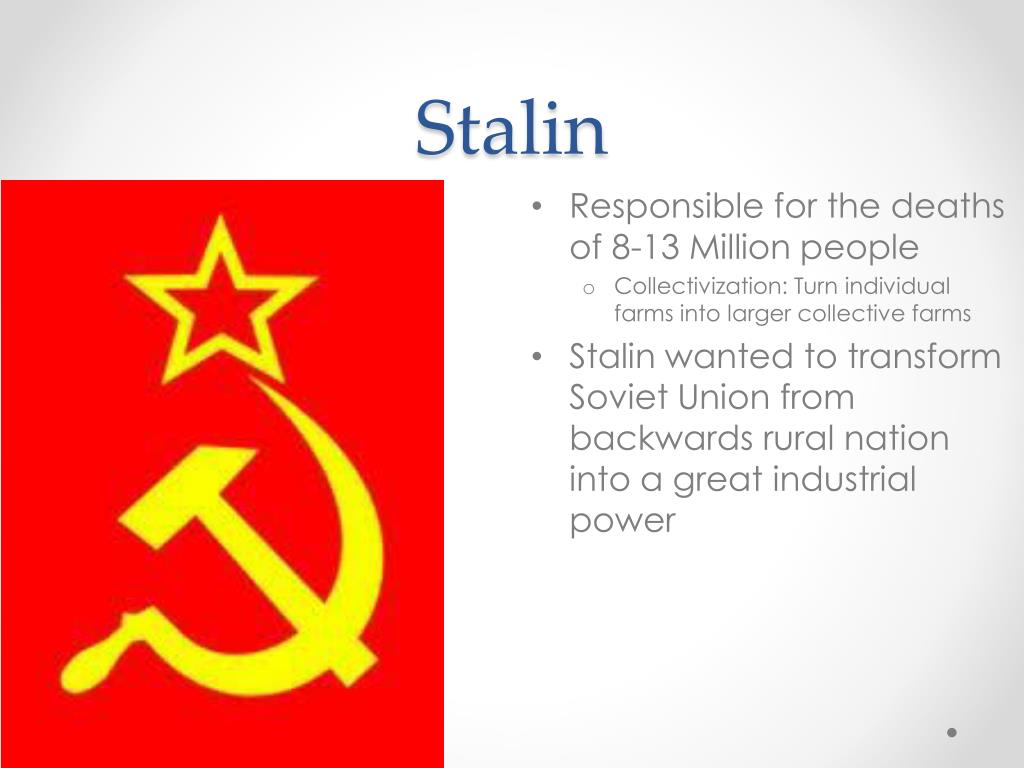 Stalin

• Responsible for the deaths of 8-13 Million people
  o Collectivization: Turn individual farms into larger collective farms
• Stalin wanted to transform Soviet Union from backwards rural nation into a great industrial power